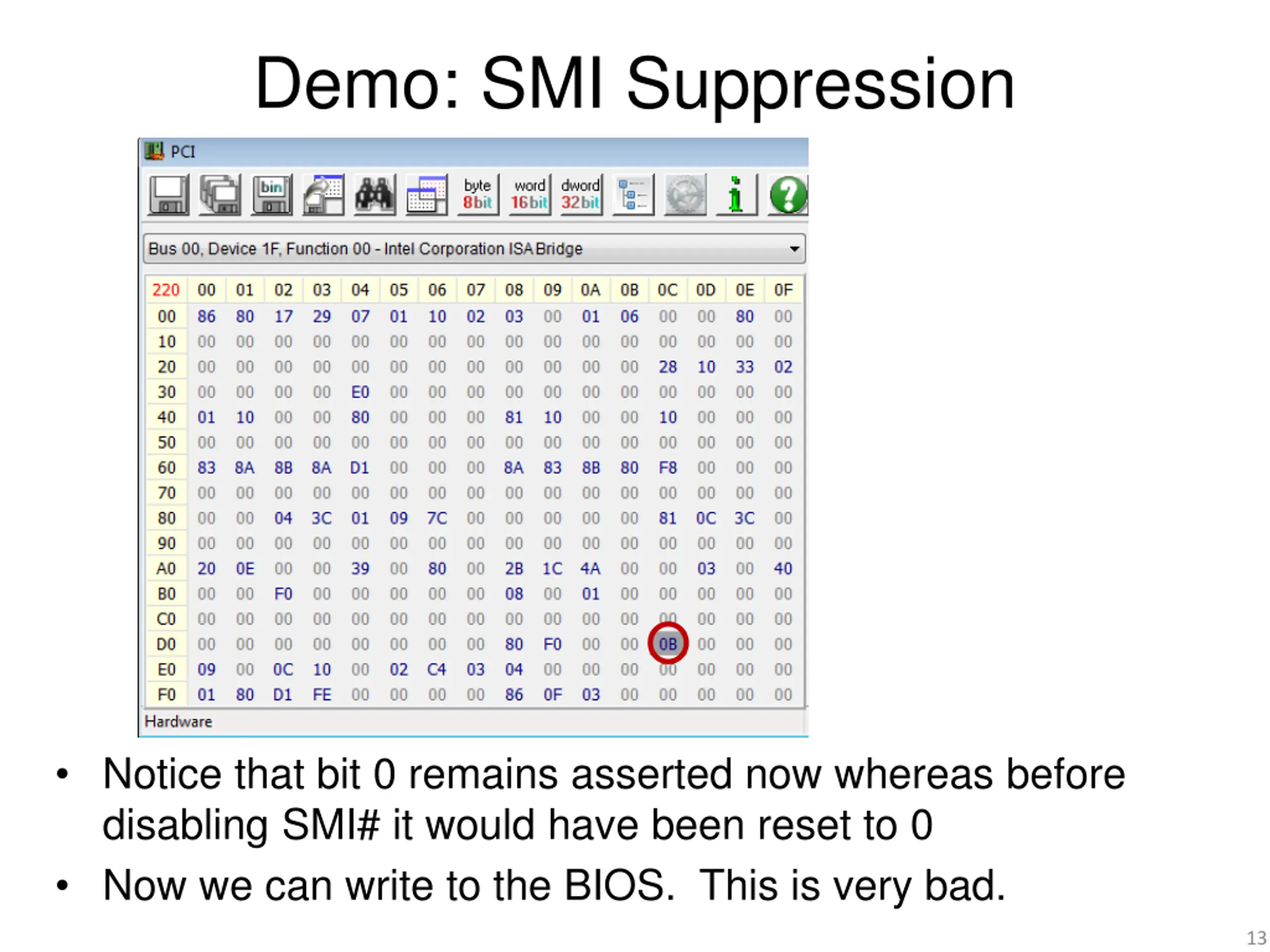 Demo: SMI Suppression

PCI

bin byte 8bit word 16bit dword 32bit

Bus 00, Device 1F, Function 00 - Intel Corporation ISA Bridge

| 220 | 00 | 01 | 02 | 03 | 04 | 05 | 06 | 07 | 08 | 09 | 0A | 0B | 0C | 0D | 0E | 0F |
|---|---|---|---|---|---|---|---|---|---|---|---|---|---|---|---|---|
| 00 | 86 | 80 | 17 | 29 | 07 | 01 | 10 | 02 | 03 | 00 | 01 | 06 | 00 | 00 | 80 | 00 |
| 10 | 00 | 00 | 00 | 00 | 00 | 00 | 00 | 00 | 00 | 00 | 00 | 00 | 00 | 00 | 00 | 00 |
| 20 | 00 | 00 | 00 | 00 | 00 | 00 | 00 | 00 | 00 | 00 | 00 | 00 | 28 | 10 | 33 | 02 |
| 30 | 00 | 00 | 00 | 00 | E0 | 00 | 00 | 00 | 00 | 00 | 00 | 00 | 00 | 00 | 00 | 00 |
| 40 | 01 | 10 | 00 | 00 | 80 | 00 | 00 | 00 | 81 | 10 | 00 | 00 | 10 | 00 | 00 | 00 |
| 50 | 00 | 00 | 00 | 00 | 00 | 00 | 00 | 00 | 00 | 00 | 00 | 00 | 00 | 00 | 00 | 00 |
| 60 | 83 | 8A | 8B | 8A | D1 | 00 | 00 | 00 | 8A | 83 | 8B | 80 | F8 | 00 | 00 | 00 |
| 70 | 00 | 00 | 00 | 00 | 00 | 00 | 00 | 00 | 00 | 00 | 00 | 00 | 00 | 00 | 00 | 00 |
| 80 | 00 | 00 | 04 | 3C | 01 | 09 | 7C | 00 | 00 | 00 | 00 | 00 | 81 | 0C | 3C | 00 |
| 90 | 00 | 00 | 00 | 00 | 00 | 00 | 00 | 00 | 00 | 00 | 00 | 00 | 00 | 00 | 00 | 00 |
| A0 | 20 | 0E | 00 | 00 | 39 | 00 | 80 | 00 | 2B | 1C | 4A | 00 | 00 | 03 | 00 | 40 |
| B0 | 00 | 00 | F0 | 00 | 00 | 00 | 00 | 00 | 08 | 00 | 01 | 00 | 00 | 00 | 00 | 00 |
| C0 | 00 | 00 | 00 | 00 | 00 | 00 | 00 | 00 | 00 | 00 | 00 | 00 | 00 | 00 | 00 | 00 |
| D0 | 00 | 00 | 00 | 00 | 00 | 00 | 00 | 00 | 80 | F0 | 00 | 00 | 0B | 00 | 00 | 00 |
| E0 | 09 | 00 | 0C | 10 | 00 | 02 | C4 | 03 | 04 | 00 | 00 | 00 | 00 | 00 | 00 | 00 |
| F0 | 01 | 80 | D1 | FE | 00 | 00 | 00 | 00 | 86 | 0F | 03 | 00 | 00 | 00 | 00 | 00 |

Hardware

• Notice that bit 0 remains asserted now whereas before disabling SMI# it would have been reset to 0

• Now we can write to the BIOS. This is very bad.

13